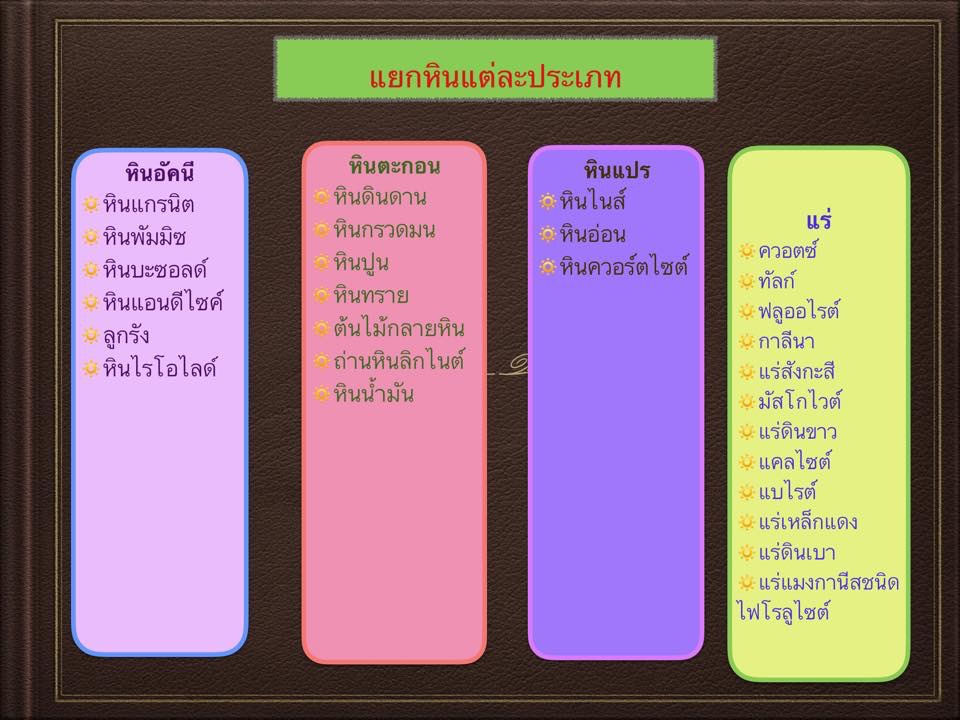 แยกหินแต่ละประเภท

หินอัคนี
หินแกรนิต
หินพัมมิซ
หินบะซอลด์
หินแอนดีไซค์
ลูกรัง
หินไรโอไลด์

หินตะกอน
หินดินดาน
หินกรวดมน
หินปูน
หินทราย
ต้นไม้กลายหิน
ถ่านหินลิกไนต์
หินน้ำมัน

หินแปร
หินไนส์
หินอ่อน
หินควอร์ตไซต์

แร่
ควอตซ์
ทัลก์
ฟลูออไรต์
กาลีนา
แร่สังกะสี
มัสโกไวต์
แร่ดินขาว
แคลไซต์
แบไรต์
แร่เหล็กแดง
แร่ดินเบา
แร่แมงกานีสชนิดไฟโรลูไซต์